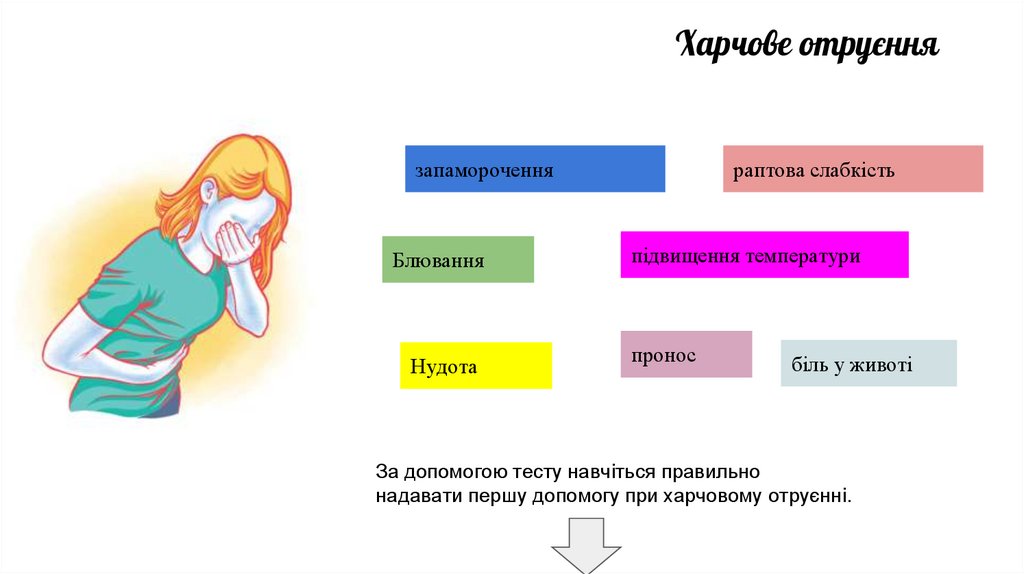 Харчове отруєння

запаморочення

раптова слабкість

Блювання

підвищення температури

Нудота

пронос

біль у животі

За допомогою тесту навчіться правильно надавати першу допомогу при харчовому отруєнні.